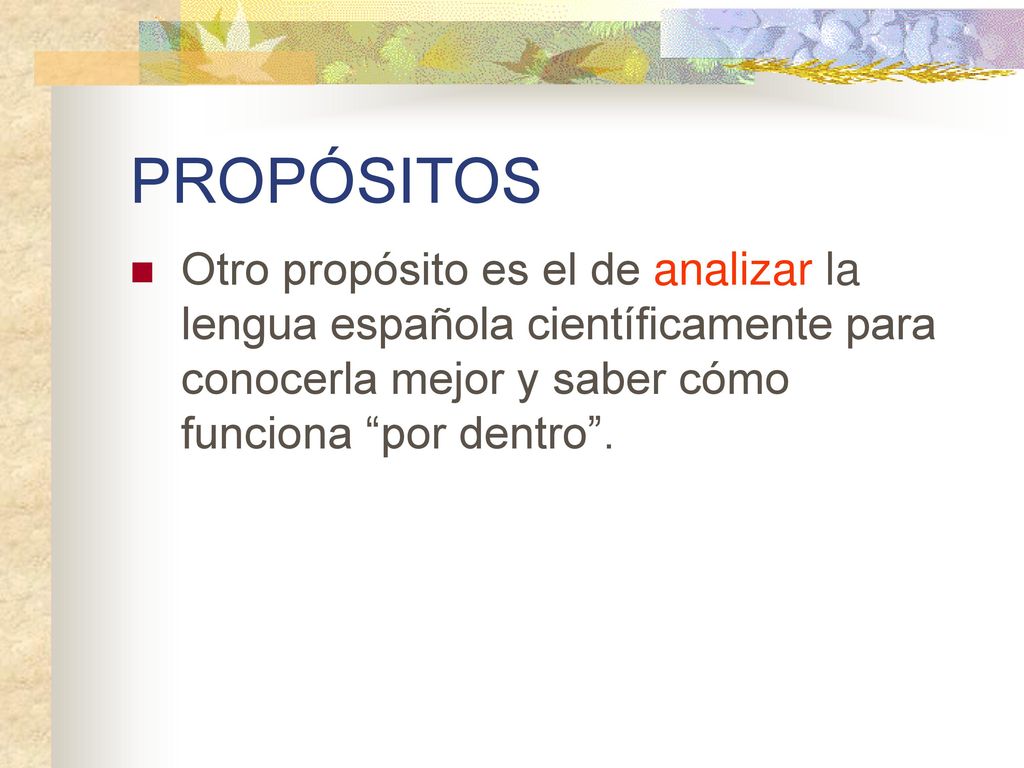 PROPÓSITOS

Otro propósito es el de analizar la lengua española científicamente para conocerla mejor y saber cómo funciona “por dentro”.